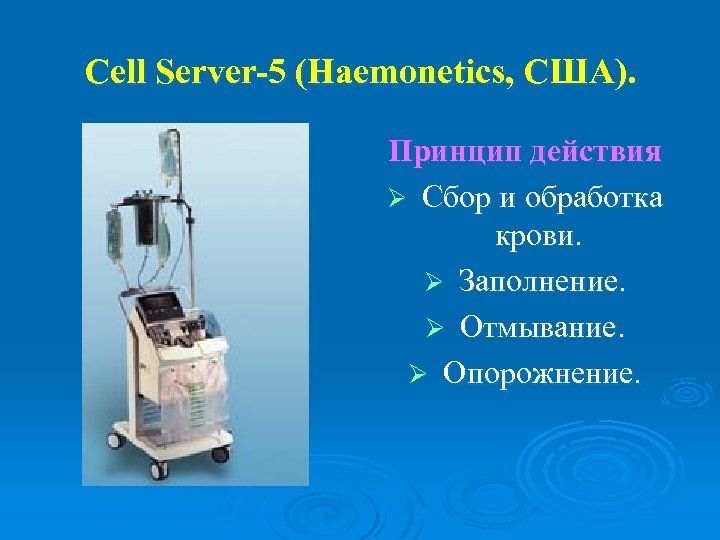 Cell Server-5 (Haemonetics, США).

Принцип действия

➢ Сбор и обработка крови.

➢ Заполнение.

➢ Отмывание.

➢ Опорожнение.